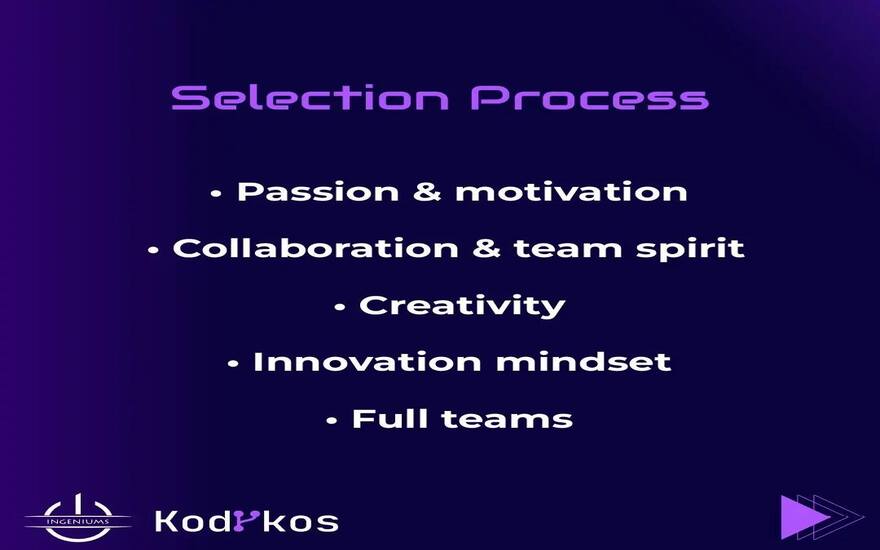 Selection Process

• Passion & motivation

• Collaboration & team spirit

• Creativity

• Innovation mindset

• Full teams

INGENIUMS

Kodykos